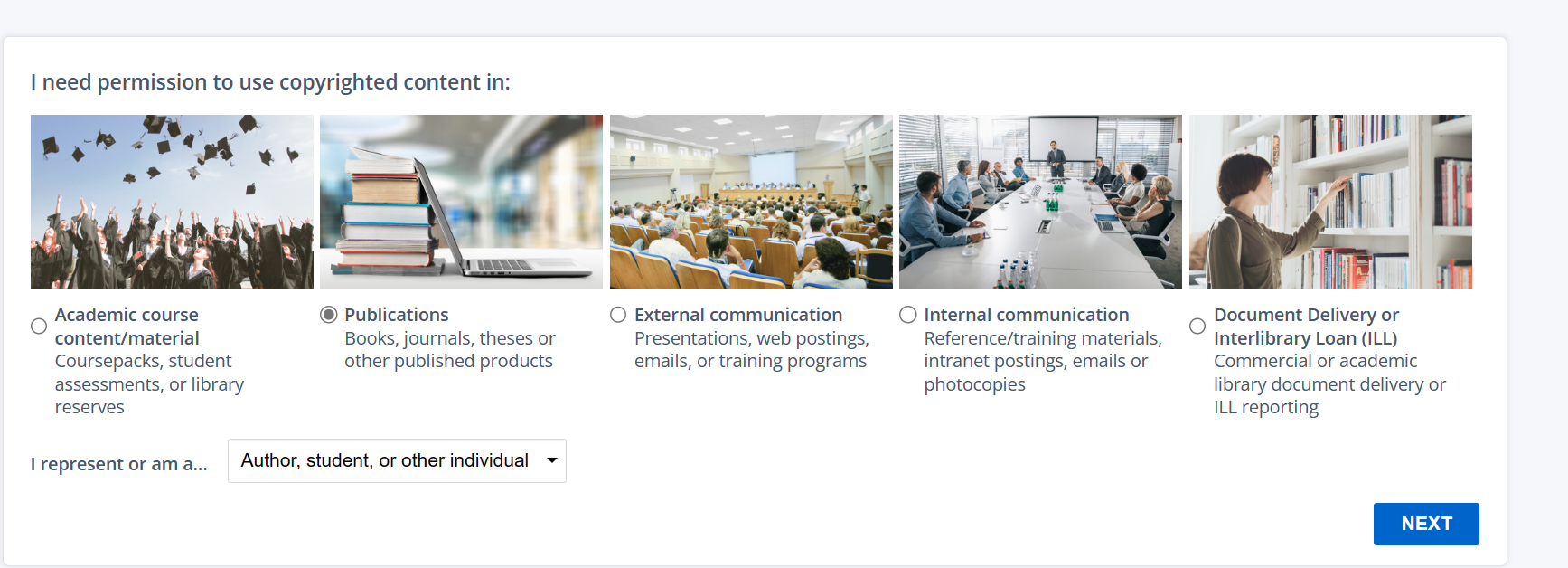 I need permission to use copyrighted content in:

Academic course content/material
Coursepacks, student assessments, or library reserves

Publications
Books, journals, theses or other published products

External communication
Presentations, web postings, emails, or training programs

Internal communication
Reference/training materials, intranet postings, emails or photocopies

Document Delivery or Interlibrary Loan (ILL)
Commercial or academic library document delivery or ILL reporting

I represent or am a...

Author, student, or other individual

NEXT